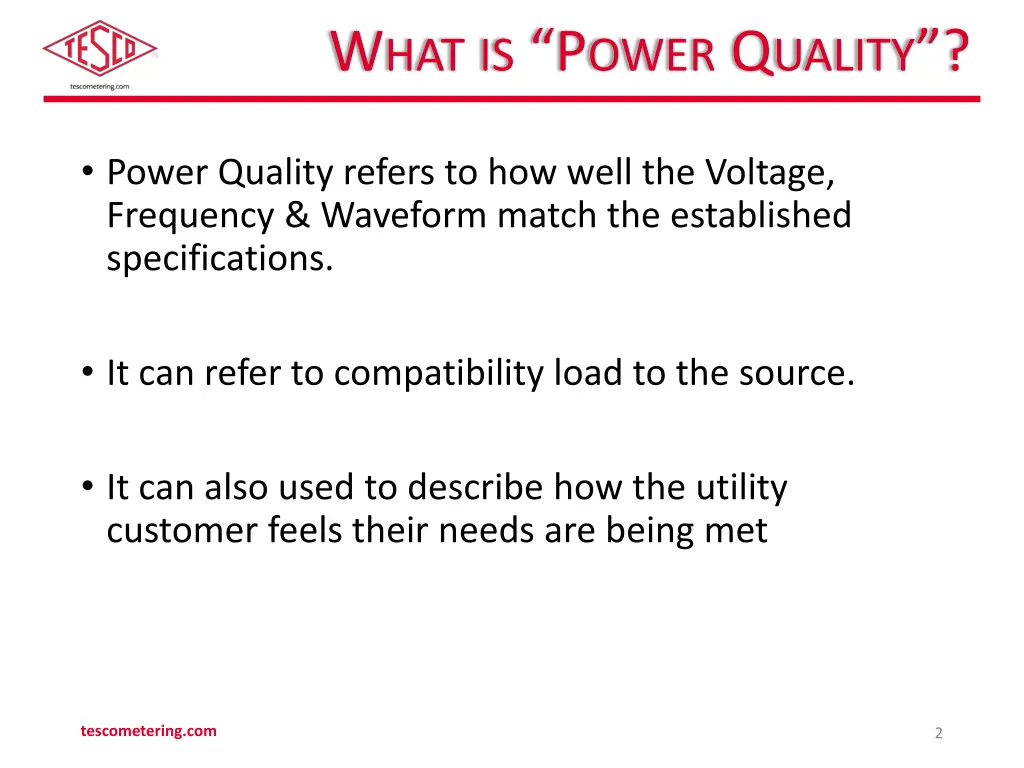 TESCO
tescometering.com

WHAT IS "POWER QUALITY"?

• Power Quality refers to how well the Voltage, Frequency & Waveform match the established specifications.

• It can refer to compatibility load to the source.

• It can also used to describe how the utility customer feels their needs are being met

tescometering.com

2